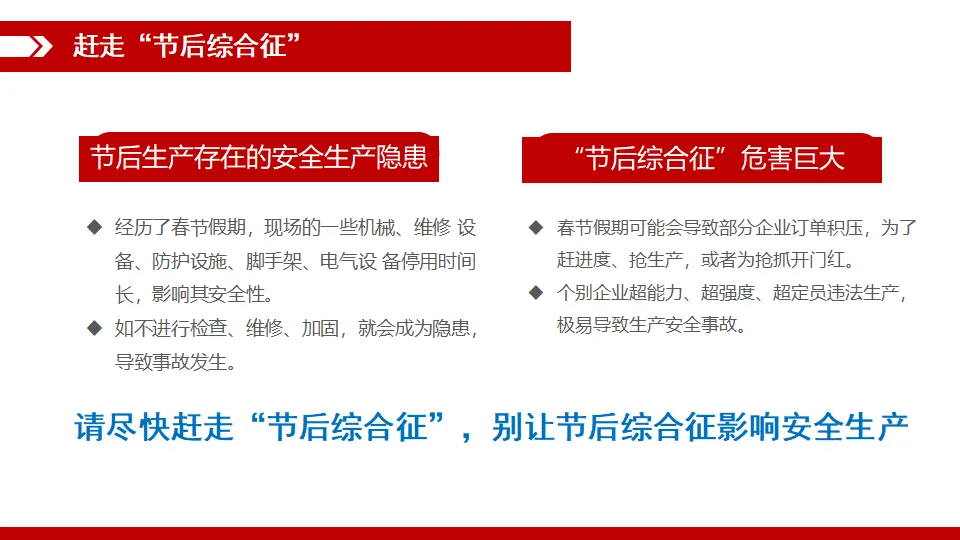 赶走“节后综合征”

节后生产存在的安全生产隐患

◆ 经历了春节假期，现场的一些机械、维修 设备、防护设施、脚手架、电气设 备停用时间长，影响其安全性。

◆ 如不进行检查、维修、加固，就会成为隐患，导致事故发生。

“节后综合征”危害巨大

◆ 春节假期可能会导致部分企业订单积压，为了赶进度、抢生产，或者为抢抓开门红。

◆ 个别企业超能力、超强度、超定员违法生产，极易导致生产安全事故。

请尽快赶走“节后综合征”，别让节后综合征影响安全生产